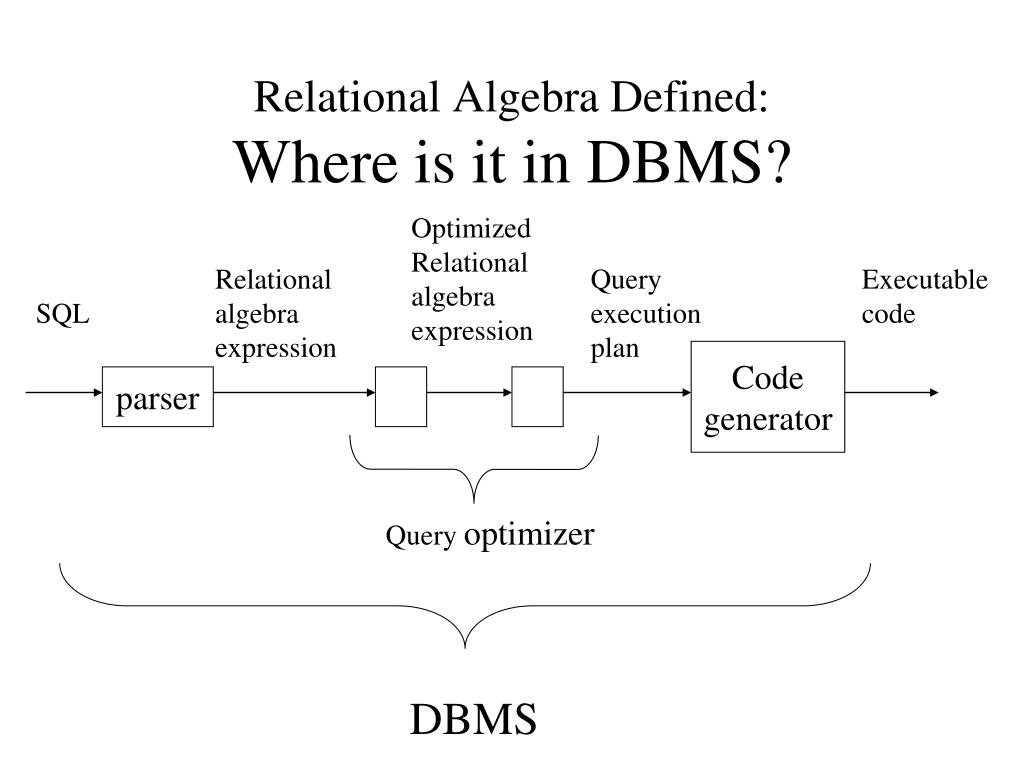 Relational Algebra Defined:
Where is it in DBMS?

SQL

parser

Relational algebra expression

Optimized Relational algebra expression

Query execution plan

Code generator

Executable code

Query optimizer

DBMS